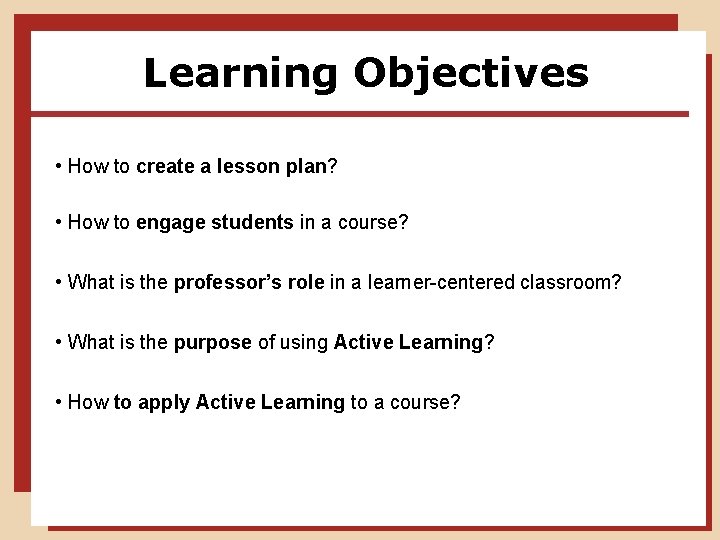 Learning Objectives

• How to create a lesson plan?

• How to engage students in a course?

• What is the professor's role in a learner-centered classroom?

• What is the purpose of using Active Learning?

• How to apply Active Learning to a course?